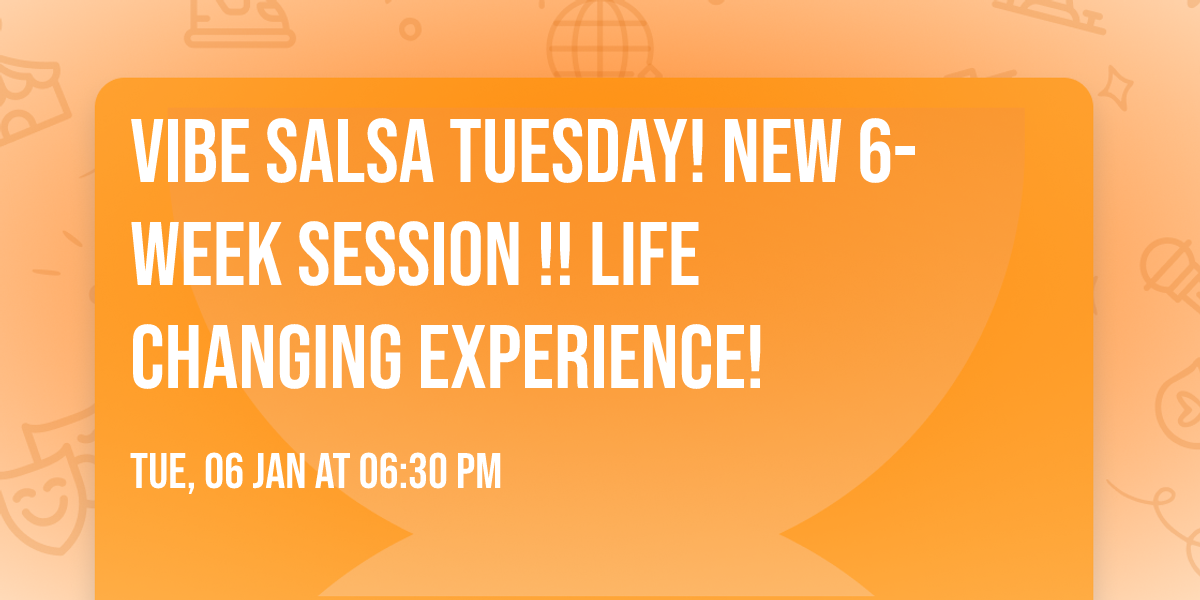 VIBE SALSA TUESDAY! NEW 6-WEEK SESSION !! LIFE CHANGING EXPERIENCE!

TUE, 06 JAN AT 06:30 PM